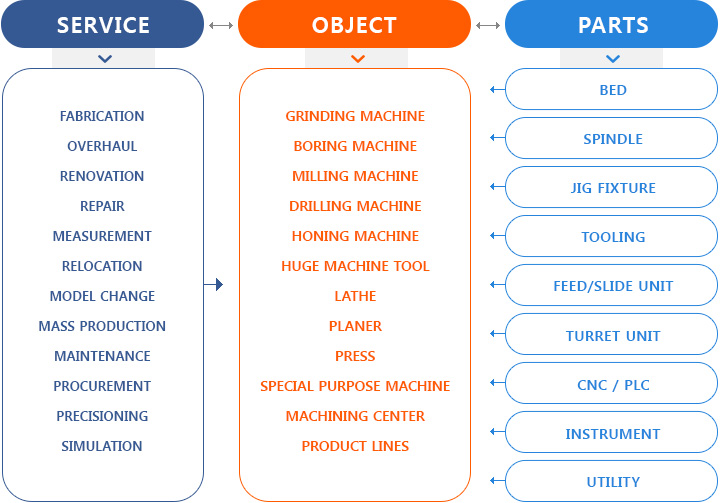 SERVICE

FABRICATION
OVERHAUL
RENOVATION
REPAIR
MEASUREMENT
RELOCATION
MODEL CHANGE
MASS PRODUCTION
MAINTENANCE
PROCUREMENT
PRECISIONING
SIMULATION

OBJECT

GRINDING MACHINE
BORING MACHINE
MILLING MACHINE
DRILLING MACHINE
HONING MACHINE
HUGE MACHINE TOOL
LATHE
PLANER
PRESS
SPECIAL PURPOSE MACHINE
MACHINING CENTER
PRODUCT LINES

PARTS

BED
SPINDLE
JIG FIXTURE
TOOLING
FEED/SLIDE UNIT
TURRET UNIT
CNC / PLC
INSTRUMENT
UTILITY